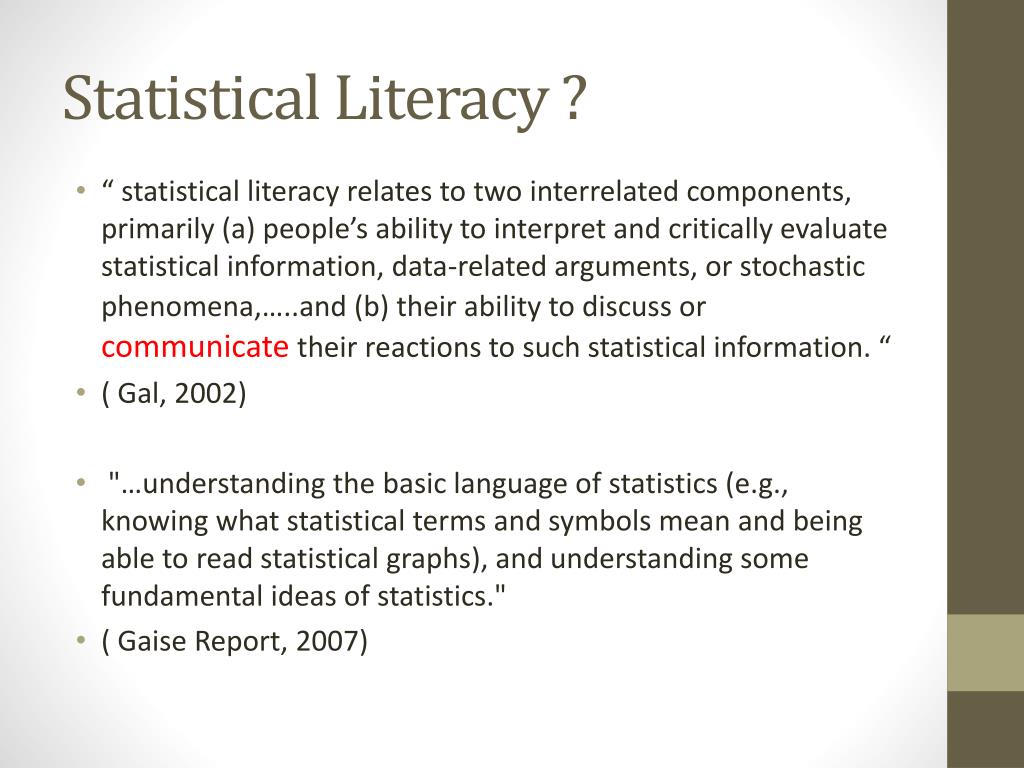 Statistical Literacy ?

• “ statistical literacy relates to two interrelated components, primarily (a) people’s ability to interpret and critically evaluate statistical information, data-related arguments, or stochastic phenomena,…..and (b) their ability to discuss or communicate their reactions to such statistical information. “
• ( Gal, 2002)

• "…understanding the basic language of statistics (e.g., knowing what statistical terms and symbols mean and being able to read statistical graphs), and understanding some fundamental ideas of statistics."
• ( Gaise Report, 2007)